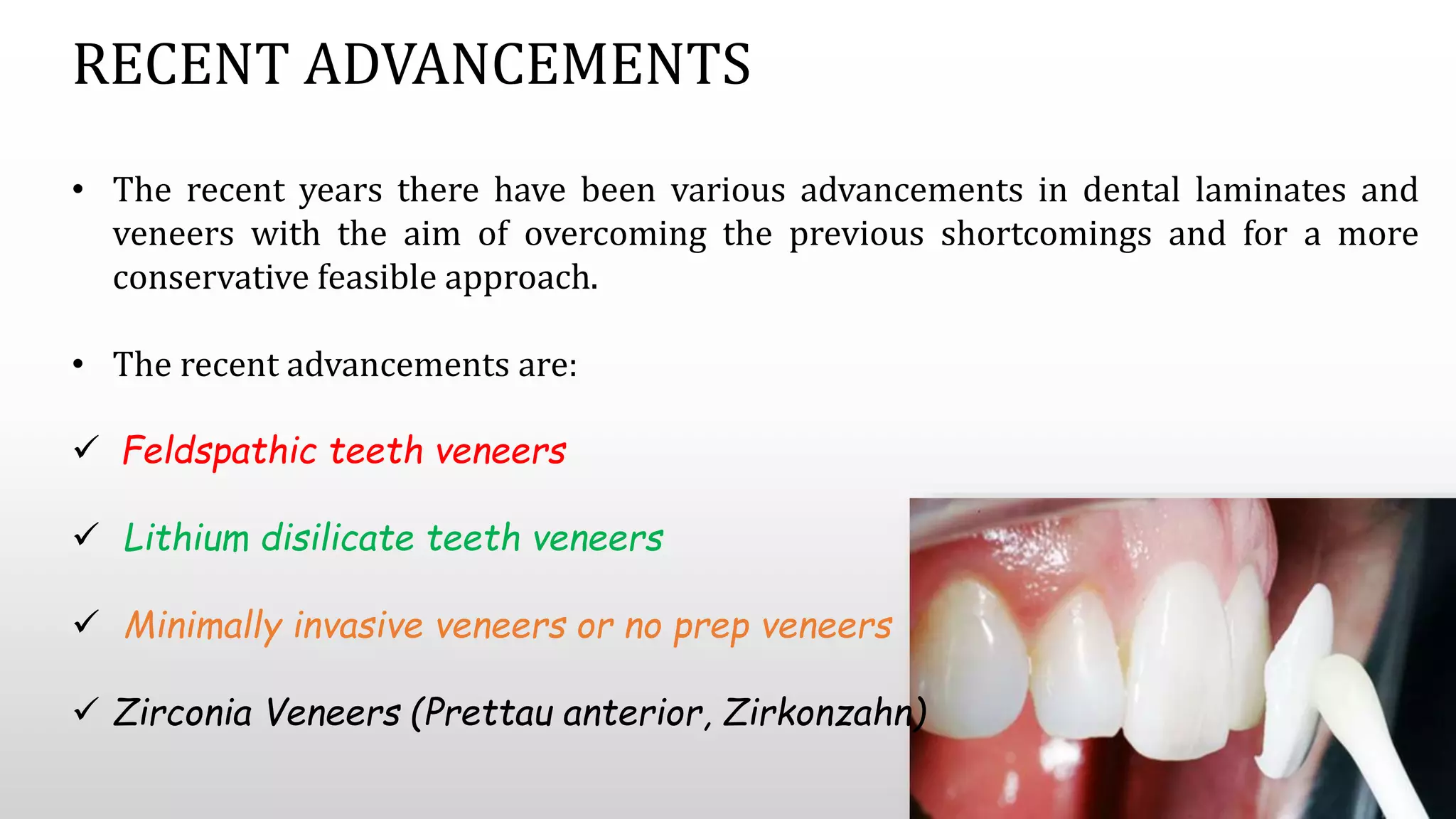 RECENT ADVANCEMENTS

• The recent years there have been various advancements in dental laminates and veneers with the aim of overcoming the previous shortcomings and for a more conservative feasible approach.

• The recent advancements are:

✓ Feldspathic teeth veneers

✓ Lithium disilicate teeth veneers

✓ Minimally invasive veneers or no prep veneers

✓ Zirconia Veneers (Prettau anterior, Zirkonzahn)